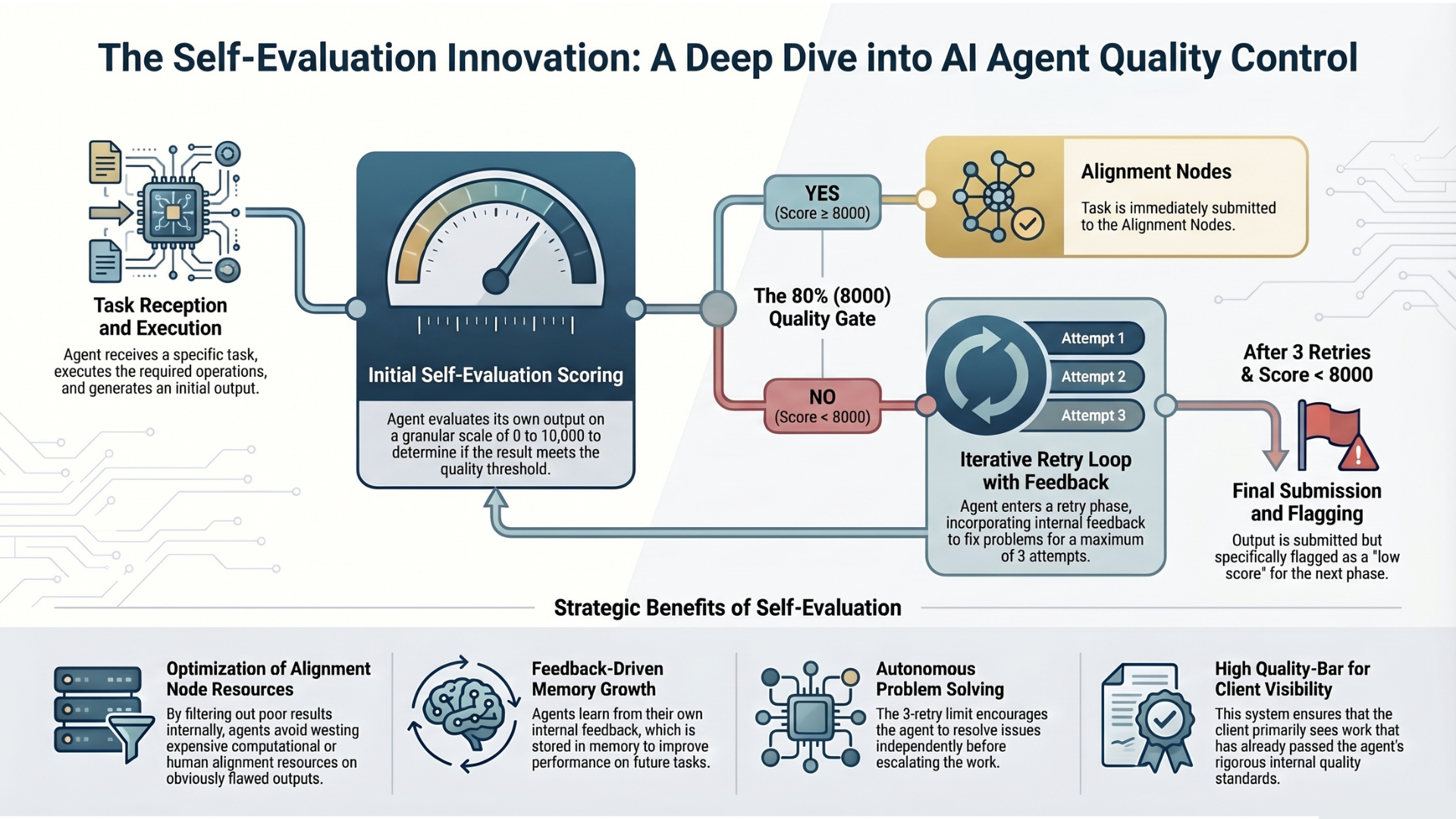 The Self-Evaluation Innovation: A Deep Dive into AI Agent Quality Control

Task Reception and Execution

Agent receives a specific task, executes the required operations, and generates an initial output.

Initial Self-Evaluation Scoring

Agent evaluates its own output on a granular scale of 0 to 10,000 to determine if the result meets the quality threshold.

YES
(Score ≥ 8000)

The 80% (8000) Quality Gate

NO
(Score < 8000)

Alignment Nodes

Task is immediately submitted to the Alignment Nodes.

Attempt 1
Attempt 2
Attempt 3

Iterative Retry Loop with Feedback

Agent enters a retry phase, incorporating internal feedback to fix problems for a maximum of 3 attempts.

After 3 Retries & Score < 8000

Final Submission and Flagging

Output is submitted but specifically flagged as a "low score" for the next phase.

Strategic Benefits of Self-Evaluation

Optimization of Alignment Node Resources

By filtering out poor results internally, agents avoid westing expensive computational or human alignment resources on obviously flawed outputs.

Feedback-Driven Memory Growth

Agents learn from their own internal feedback, which is stored in memory to improve performance on future tasks.

Autonomous Problem Solving

The 3-retry limit encourages the agent to resolve issues independently before escalating the work.

High Quality-Bar for Client Visibility

This system ensures that the client primarily sees work that has already passed the agent's rigorous internal quality standards.